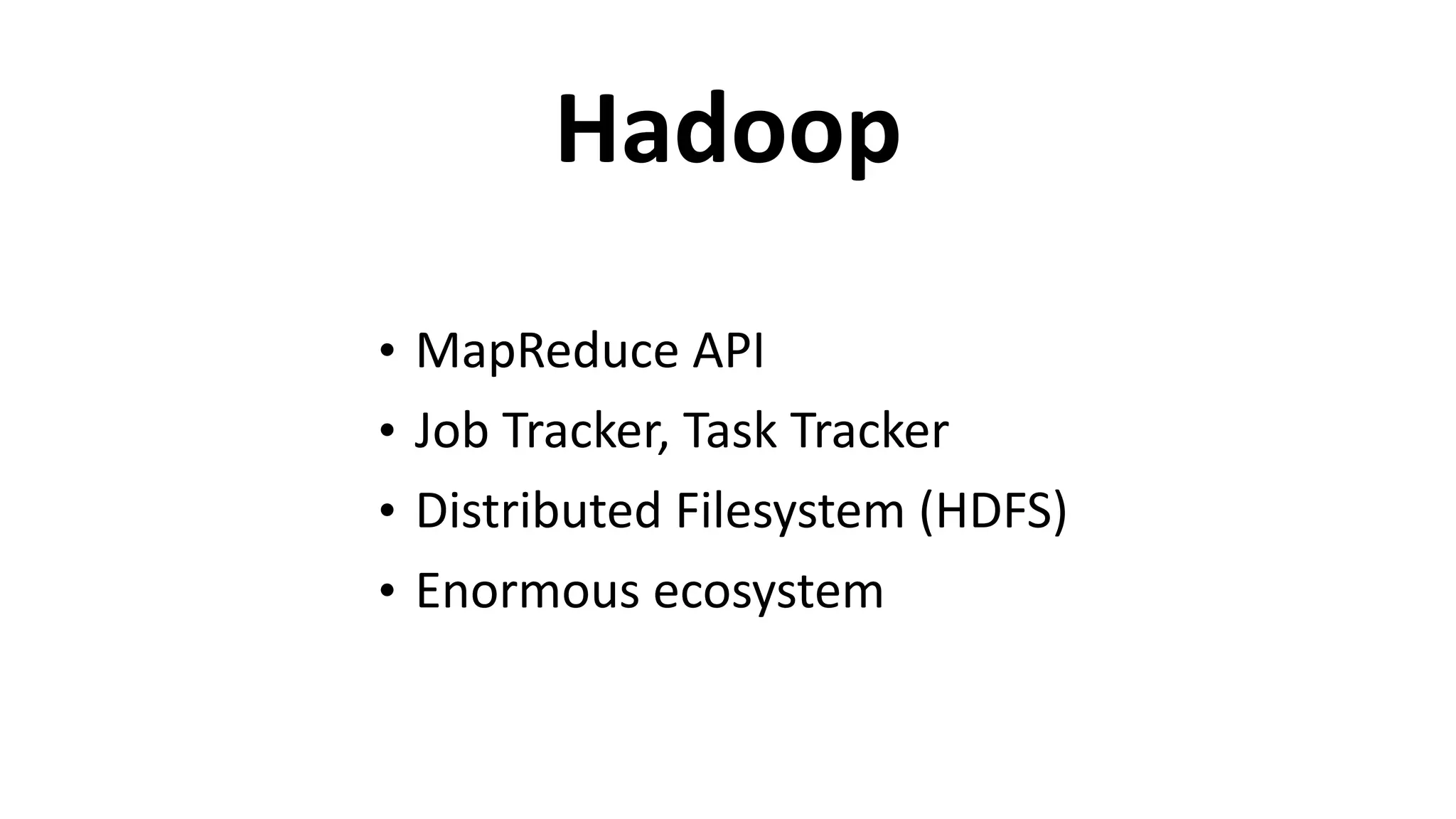 Hadoop

• MapReduce API
• Job Tracker, Task Tracker
• Distributed Filesystem (HDFS)
• Enormous ecosystem